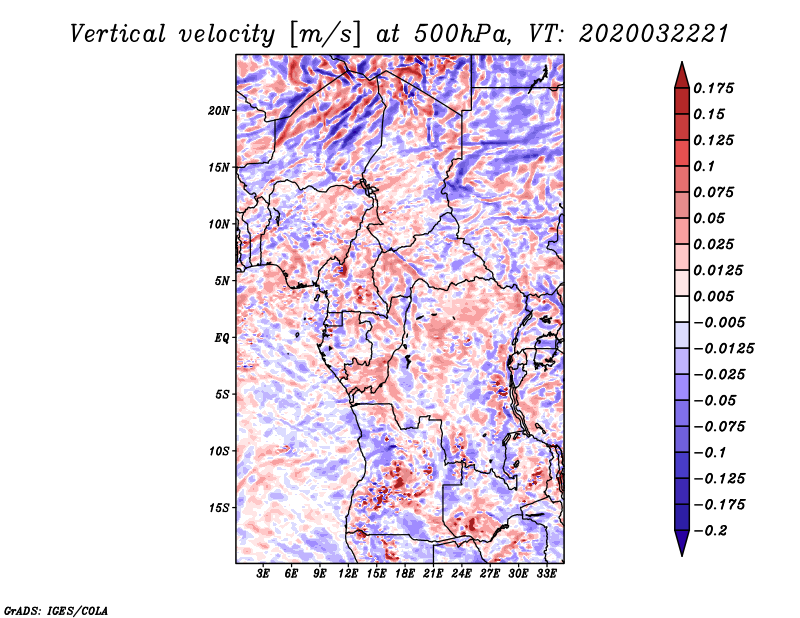 Vertical velocity [m/s] at 500hPa, VT: 2020032221

20N
15N
10N
5N
EQ
5S
10S
15S

3E 6E 9E 12E 15E 18E 21E 24E 27E 30E 33E

0.175
0.15
0.125
0.1
0.075
0.05
0.025
0.0125
0.005
−0.005
−0.0125
−0.025
−0.05
−0.075
−0.1
−0.125
−0.175
−0.2

GrADS: IGES/COLA